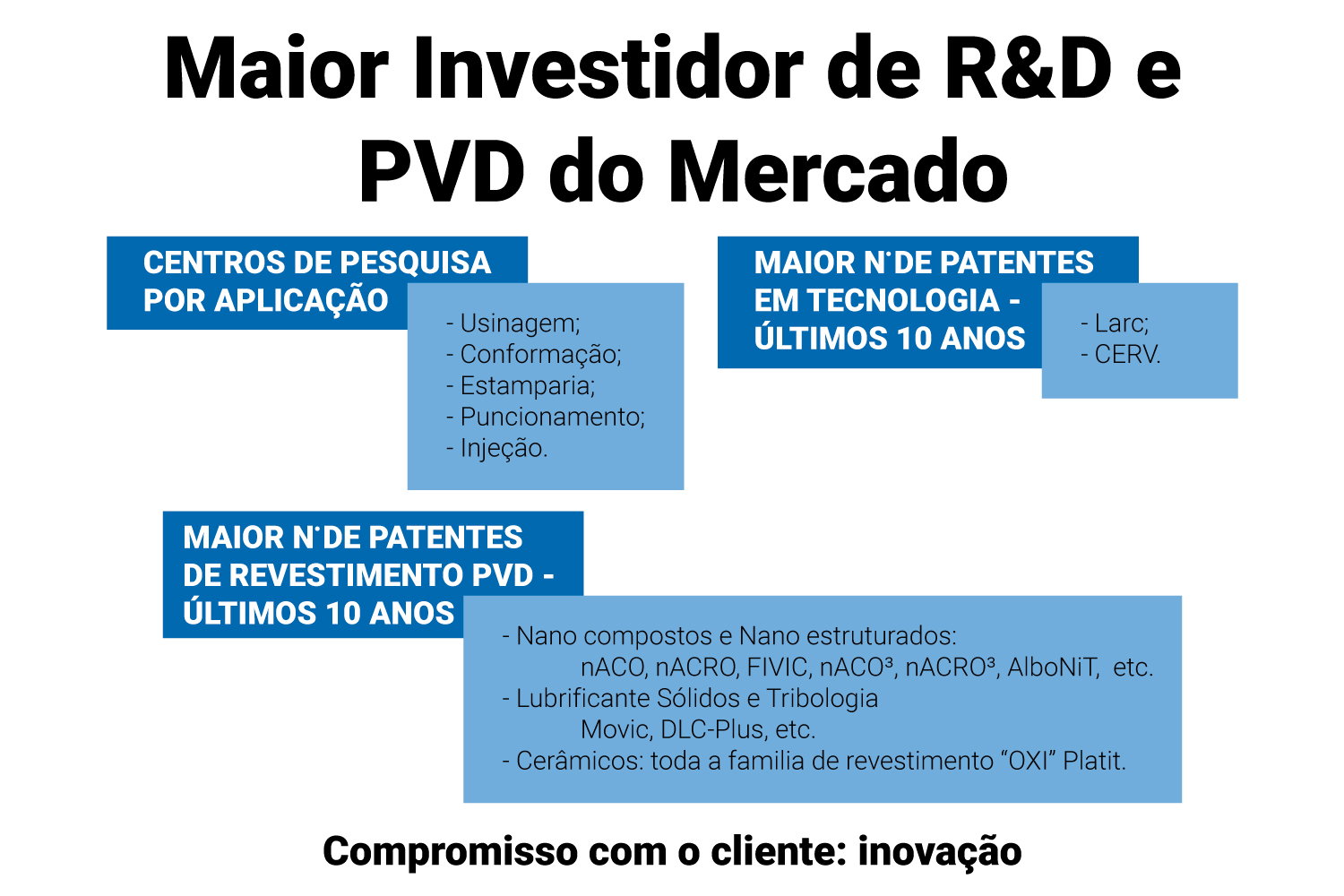 Maior Investidor de R&D e PVD do Mercado

CENTROS DE PESQUISA POR APLICAÇÃO

- Usinagem;
- Conformação;
- Estamparia;
- Puncionamento;
- Injeção.

MAIOR N˚DE PATENTES EM TECNOLOGIA - ÚLTIMOS 10 ANOS

- Larc;
- CERV.

MAIOR N˚DE PATENTES DE REVESTIMENTO PVD - ÚLTIMOS 10 ANOS

- Nano compostos e Nano estruturados:
nACO, nACRO, FIVIC, nACO³, nACRO³, AlboNiT, etc.
- Lubrificante Sólidos e Tribologia
Movic, DLC-Plus, etc.
- Cerâmicos: toda a familia de revestimento “OXI” Platit.

Compromisso com o cliente: inovação